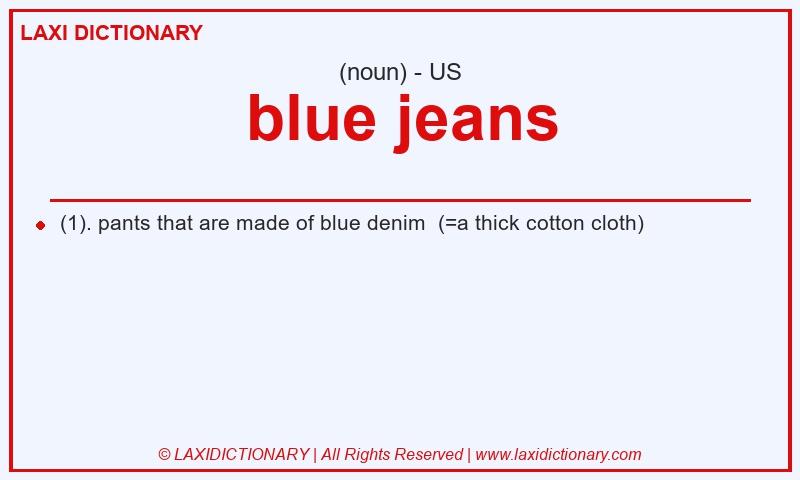 LAXI DICTIONARY

(noun) - US

blue jeans

(1). pants that are made of blue denim (=a thick cotton cloth)

© LAXIDICTIONARY | All Rights Reserved | www.laxidictionary.com